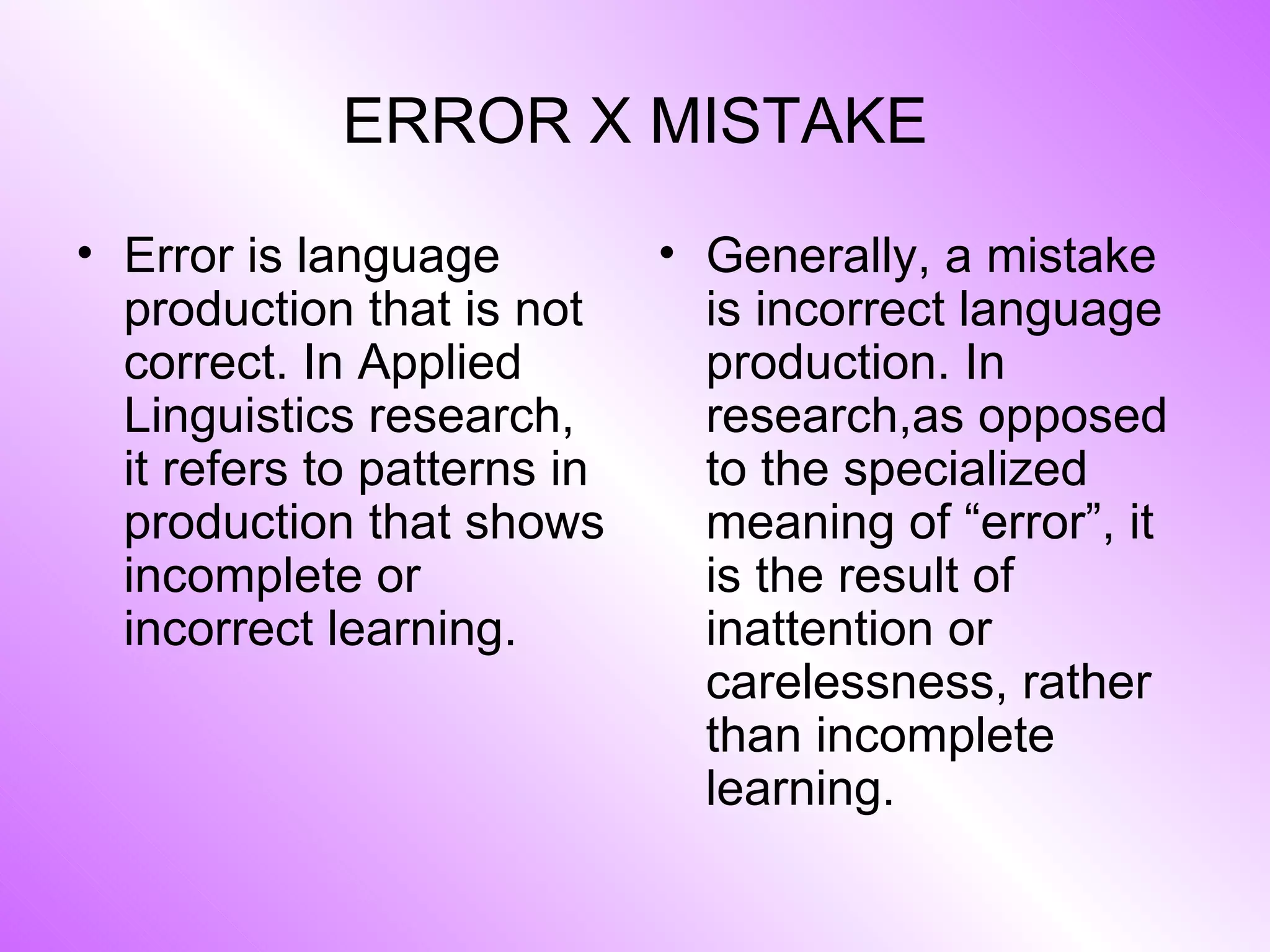 ERROR X MISTAKE

• Error is language production that is not correct. In Applied Linguistics research, it refers to patterns in production that shows incomplete or incorrect learning.

• Generally, a mistake is incorrect language production. In research,as opposed to the specialized meaning of “error”, it is the result of inattention or carelessness, rather than incomplete learning.